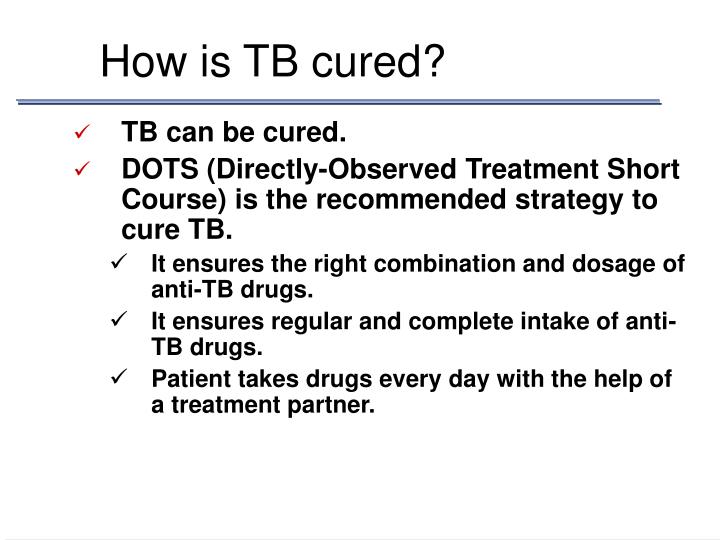 How is TB cured?

✓ TB can be cured.
✓ DOTS (Directly-Observed Treatment Short Course) is the recommended strategy to cure TB.
 ✓ It ensures the right combination and dosage of anti-TB drugs.
 ✓ It ensures regular and complete intake of anti-TB drugs.
 ✓ Patient takes drugs every day with the help of a treatment partner.